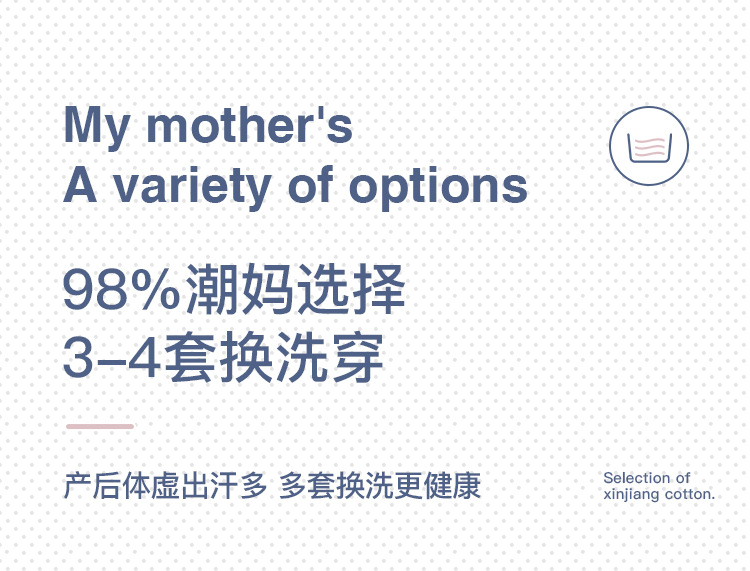 My mother's
A variety of options

98%潮妈选择
3-4套换洗穿

产后体虚出汗多 多套换洗更健康

Selection of
xinjiang cotton.